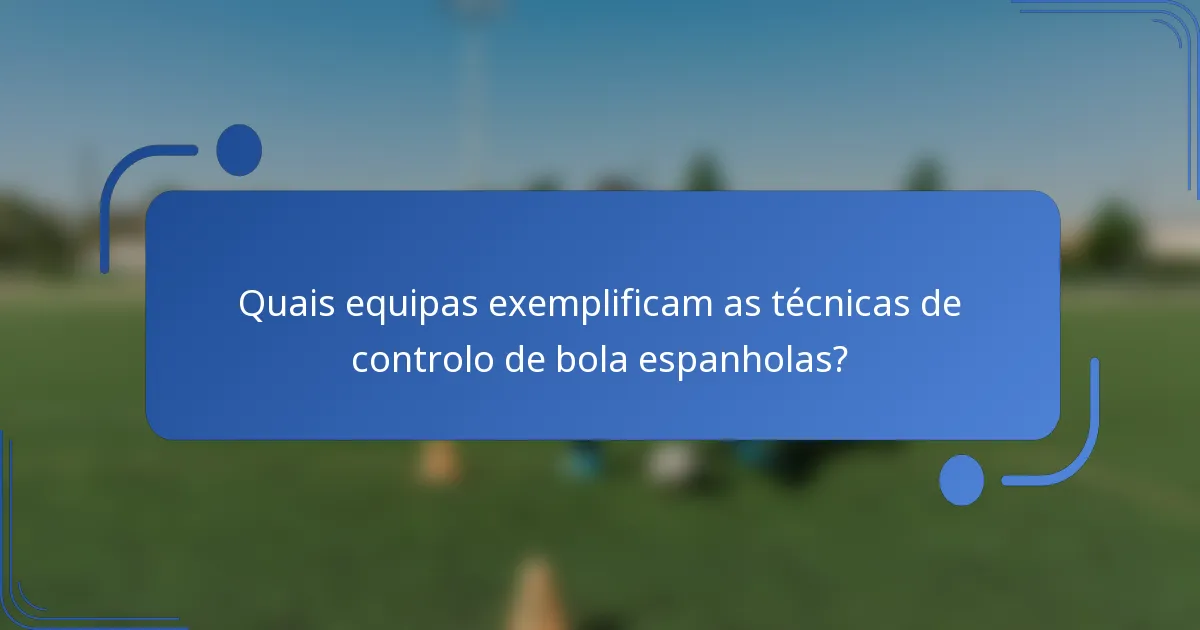 Quais equipas exemplificam as técnicas de controlo de bola espanholas?